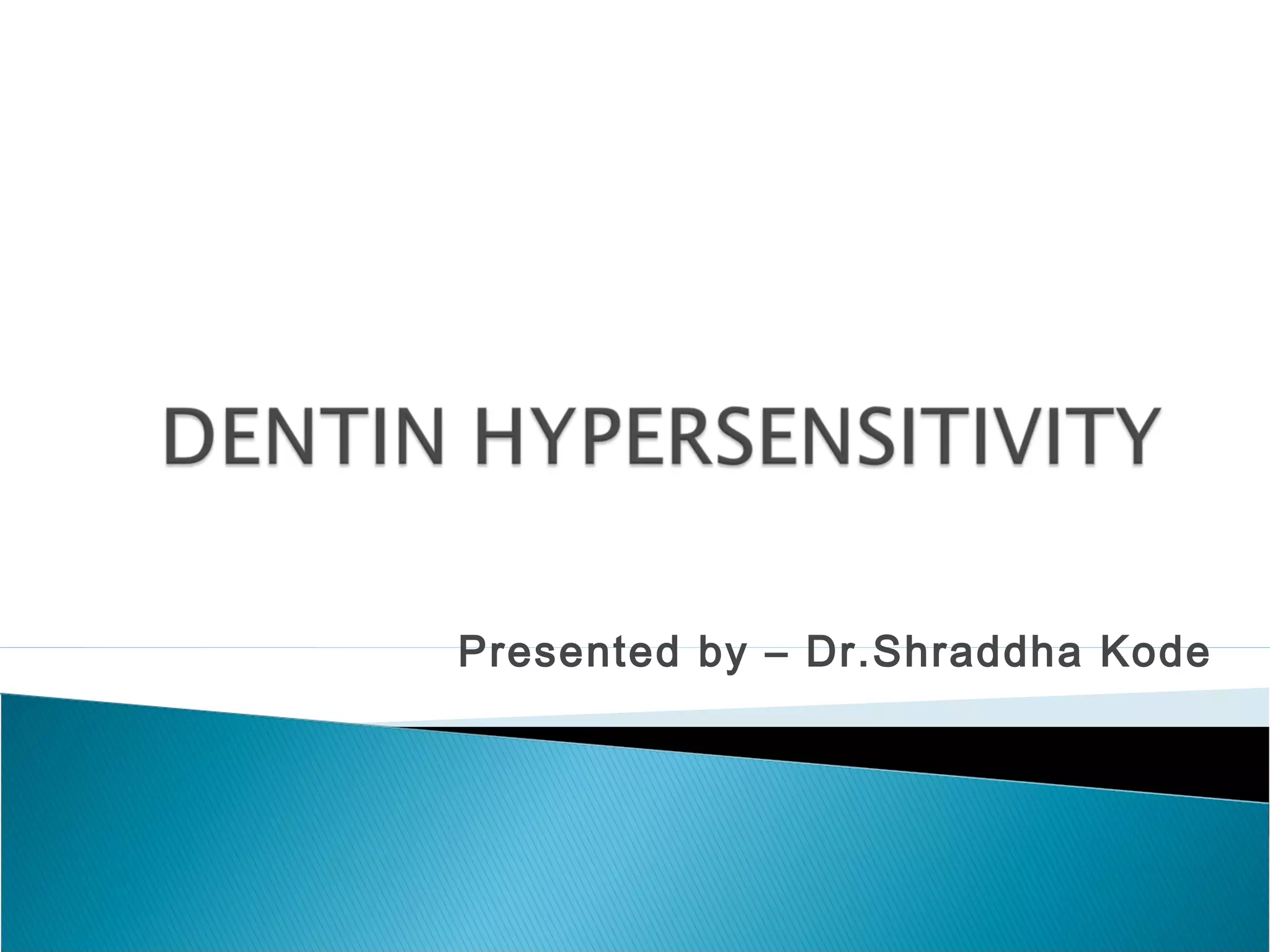 DENTIN HYPERSENSITIVITY

Presented by – Dr.Shraddha Kode